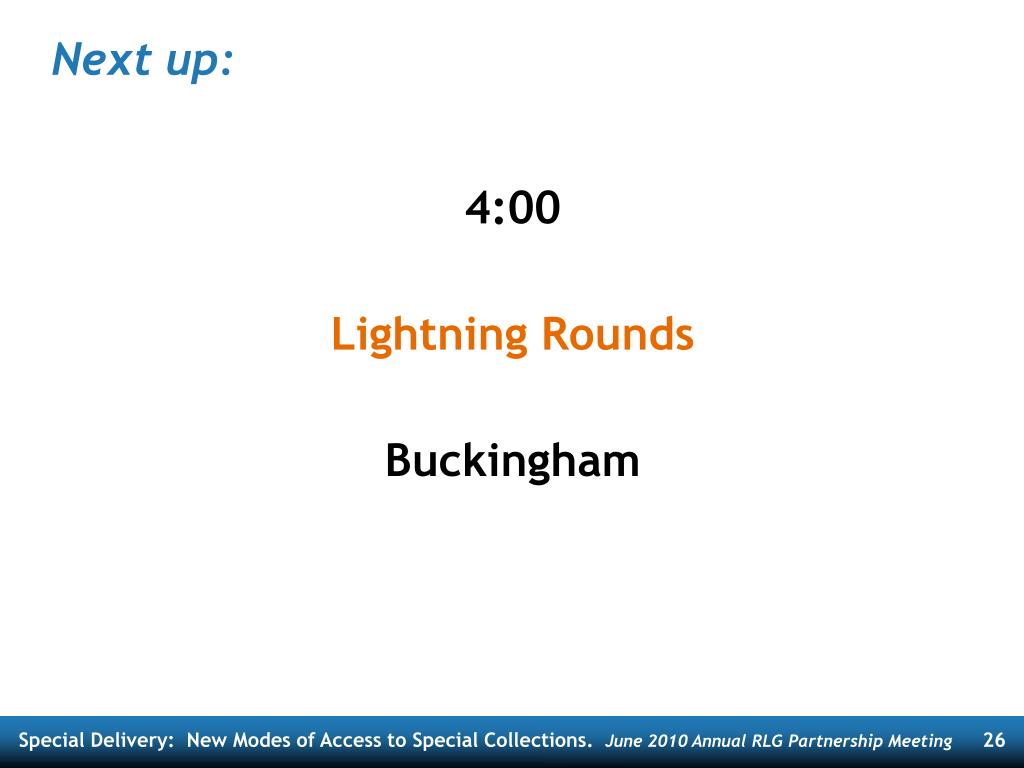 Next up:

4:00

Lightning Rounds

Buckingham

Special Delivery: New Modes of Access to Special Collections. June 2010 Annual RLG Partnership Meeting 26